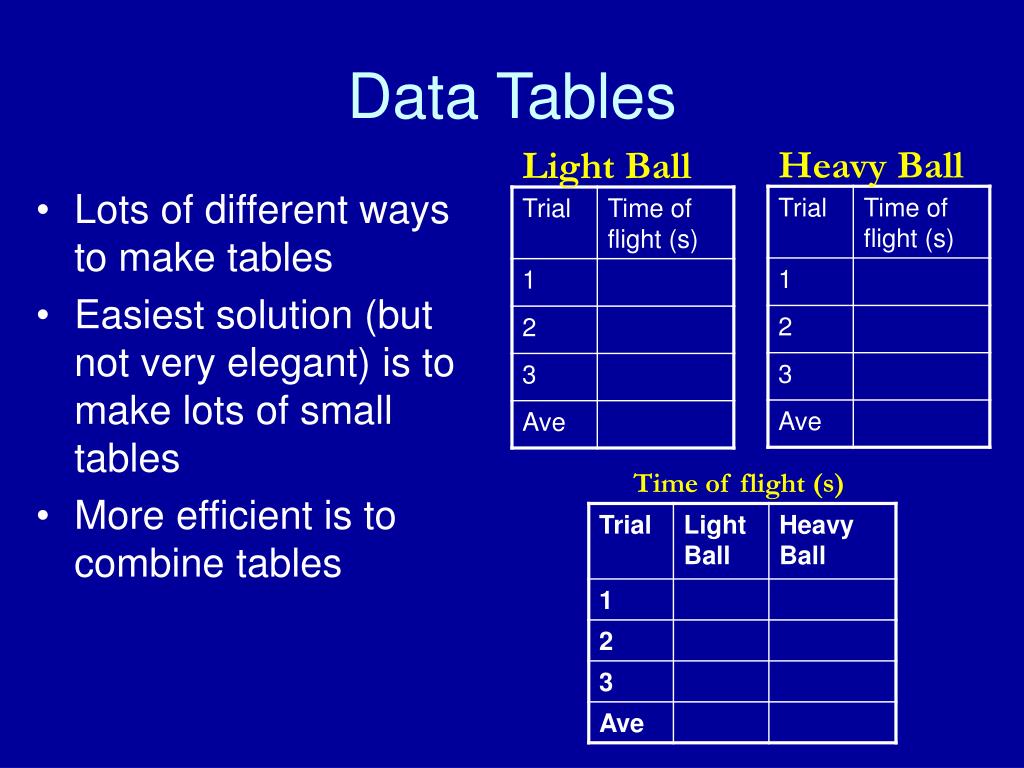 Data Tables

• Lots of different ways to make tables
• Easiest solution (but not very elegant) is to make lots of small tables
• More efficient is to combine tables

Light Ball

| Trial | Time of flight (s) |
|---|---|
| 1 | |
| 2 | |
| 3 | |
| Ave | |

Heavy Ball

| Trial | Time of flight (s) |
|---|---|
| 1 | |
| 2 | |
| 3 | |
| Ave | |

Time of flight (s)

| Trial | Light Ball | Heavy Ball |
|---|---|---|
| 1 | | |
| 2 | | |
| 3 | | |
| Ave | | |